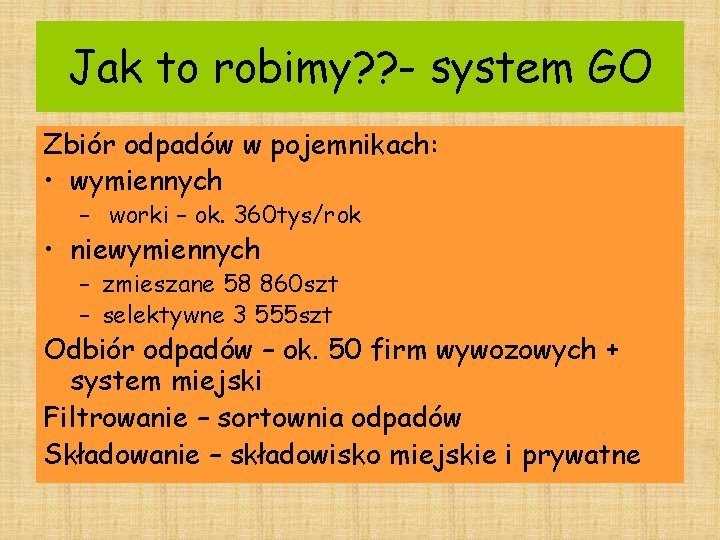 Jak to robimy??- system GO

Zbiór odpadów w pojemnikach:
• wymiennych
– worki – ok. 360tys/rok
• niewymiennych
– zmieszane 58 860szt
– selektywne 3 555szt
Odbiór odpadów – ok. 50 firm wywozowych + system miejski
Filtrowanie – sortownia odpadów
Składowanie – składowisko miejskie i prywatne